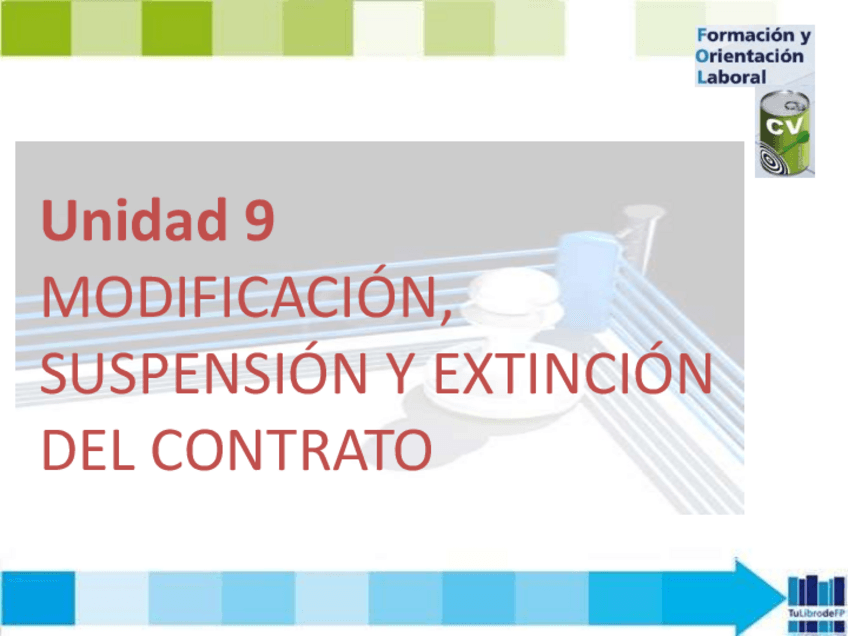 Formación y
Orientación
Laboral

CV

Unidad 9
MODIFICACIÓN, SUSPENSIÓN Y EXTINCIÓN DEL CONTRATO

TuLibrodeFP